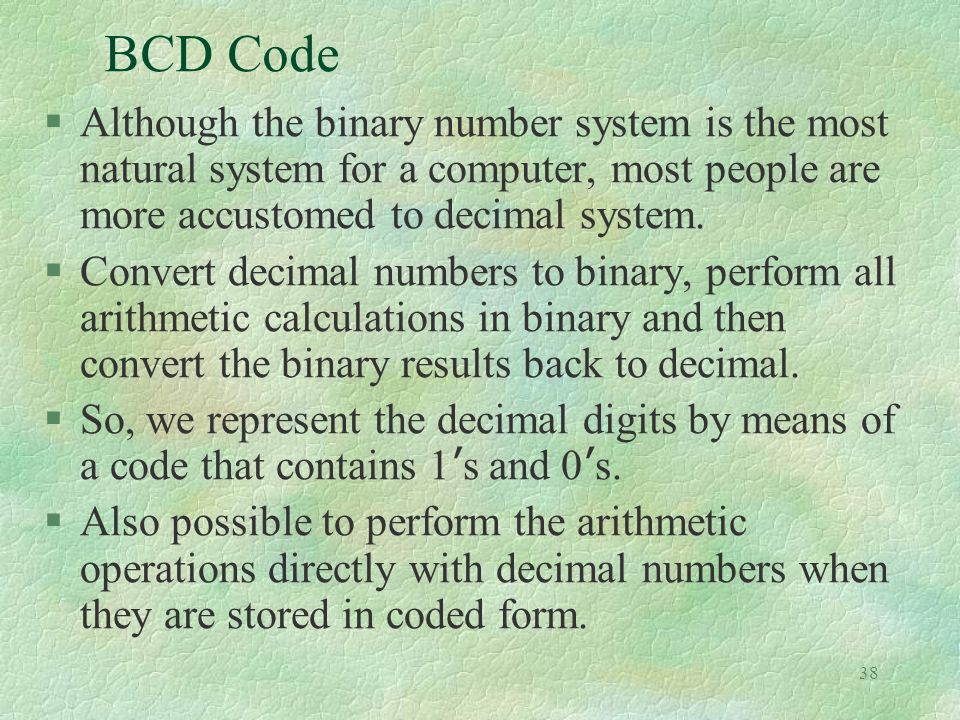 BCD Code

§ Although the binary number system is the most natural system for a computer, most people are more accustomed to decimal system.

§ Convert decimal numbers to binary, perform all arithmetic calculations in binary and then convert the binary results back to decimal.

§ So, we represent the decimal digits by means of a code that contains 1′s and 0′s.

§ Also possible to perform the arithmetic operations directly with decimal numbers when they are stored in coded form.

38